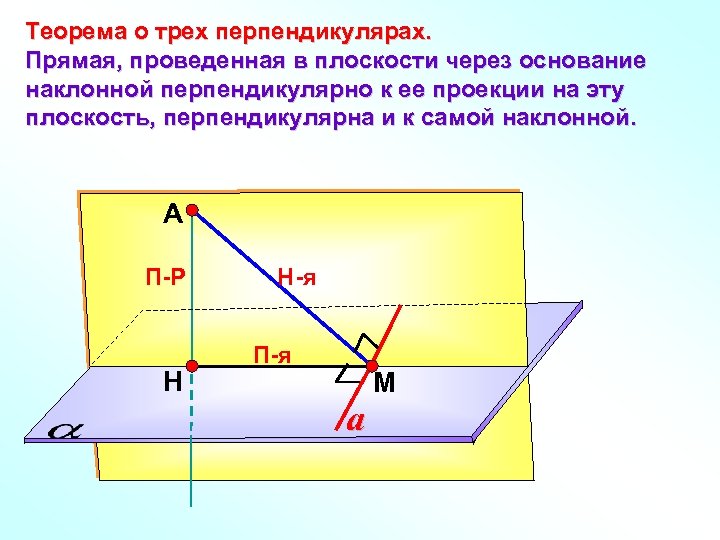 Теорема о трех перпендикулярах.
Прямая, проведенная в плоскости через основание наклонной перпендикулярно к ее проекции на эту плоскость, перпендикулярна и к самой наклонной.

А

П-Р

Н-я

П-я

Н

М

$a$

$\alpha$